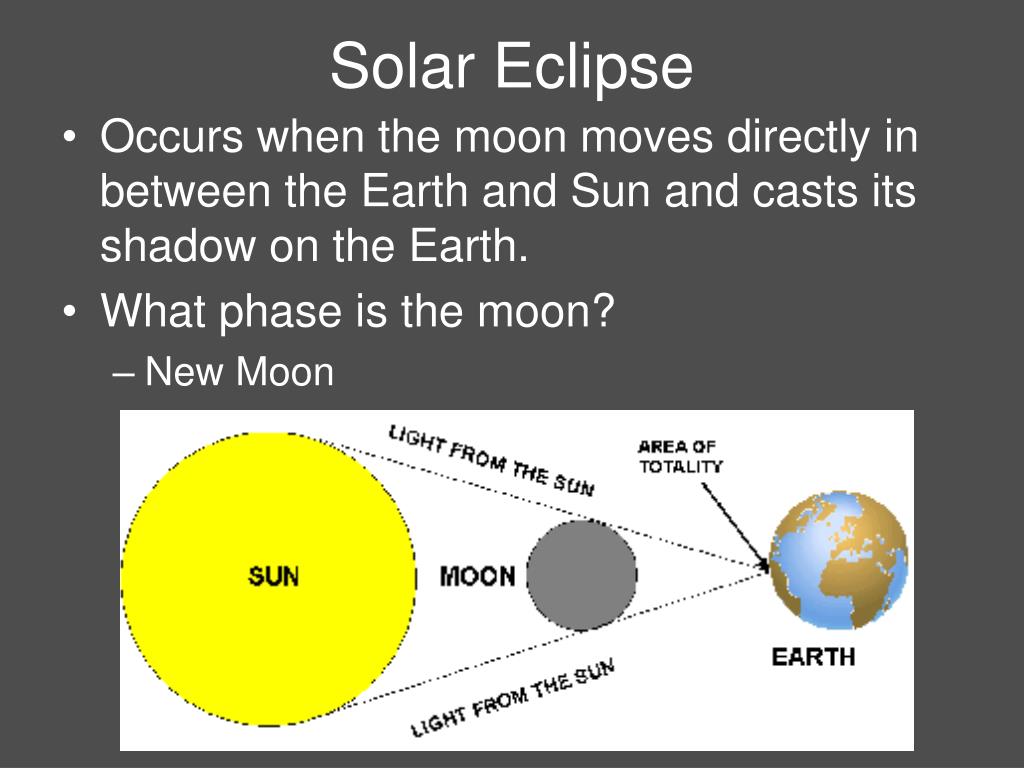 Solar Eclipse

• Occurs when the moon moves directly in between the Earth and Sun and casts its shadow on the Earth.

• What phase is the moon?

– New Moon

LIGHT FROM THE SUN

AREA OF TOTALITY

SUN

MOON

EARTH

LIGHT FROM THE SUN